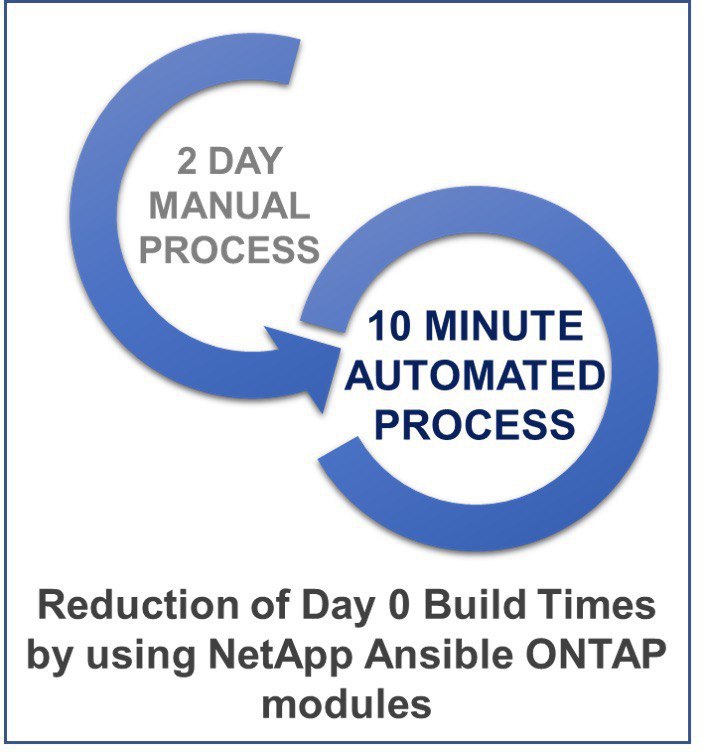 2 DAY MANUAL PROCESS

10 MINUTE AUTOMATED PROCESS

Reduction of Day 0 Build Times by using NetApp Ansible ONTAP modules